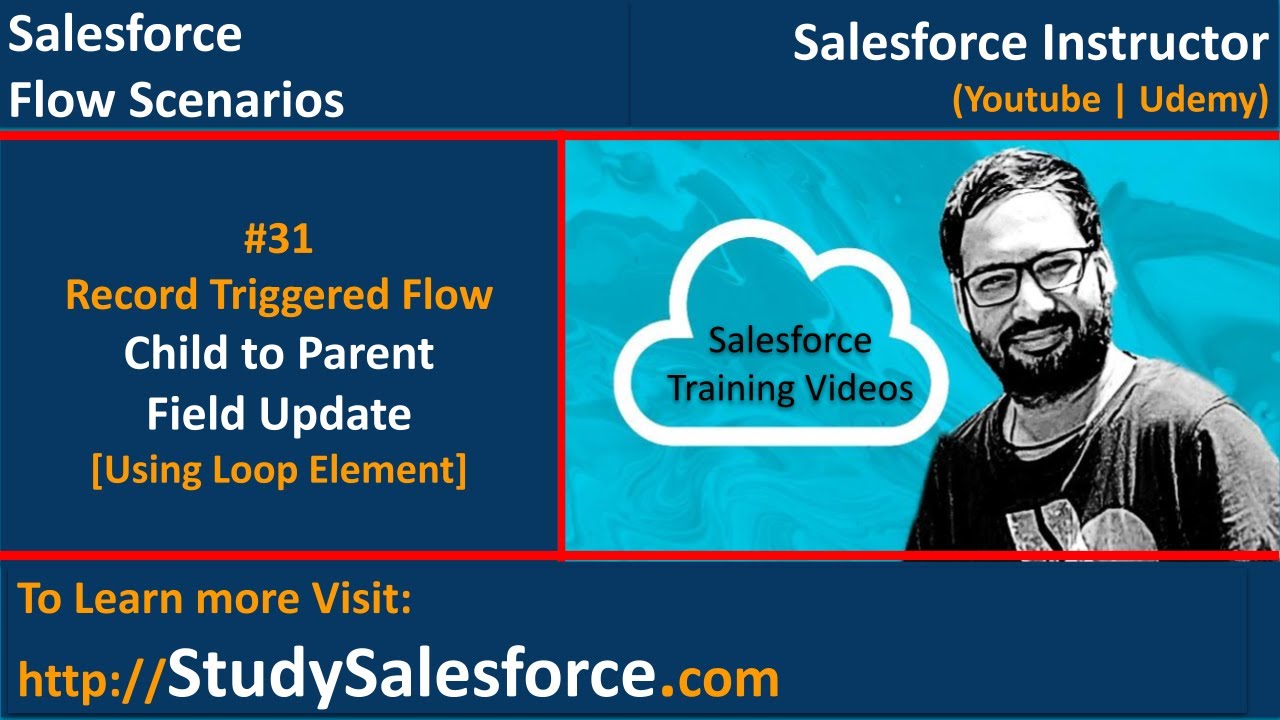 Salesforce
Flow Scenarios

Salesforce Instructor
(Youtube | Udemy)

#31
Record Triggered Flow
Child to Parent
Field Update
[Using Loop Element]

Salesforce
Training Videos

To Learn more Visit:
http://StudySalesforce.com